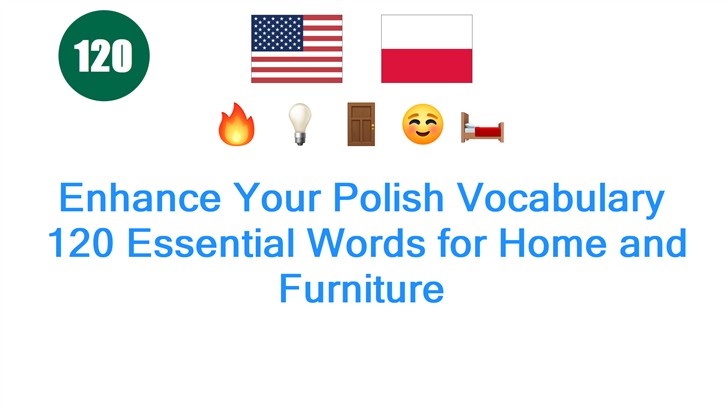 120

Enhance Your Polish Vocabulary 120 Essential Words for Home and Furniture